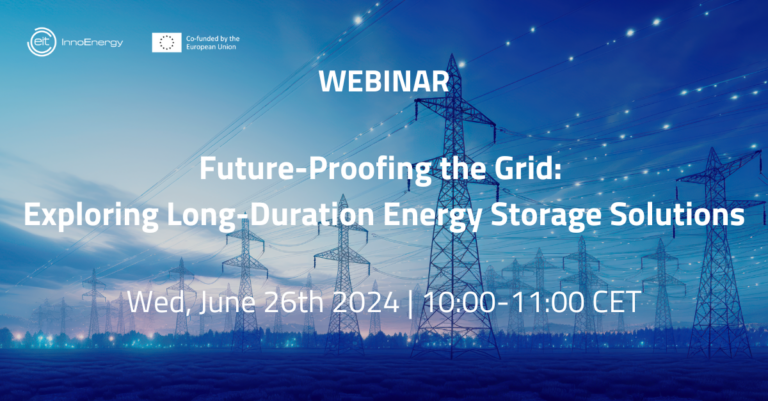 eit InnoEnergy

Co-funded by the European Union

WEBINAR

Future-Proofing the Grid: Exploring Long-Duration Energy Storage Solutions

Wed, June 26th 2024 | 10:00-11:00 CET